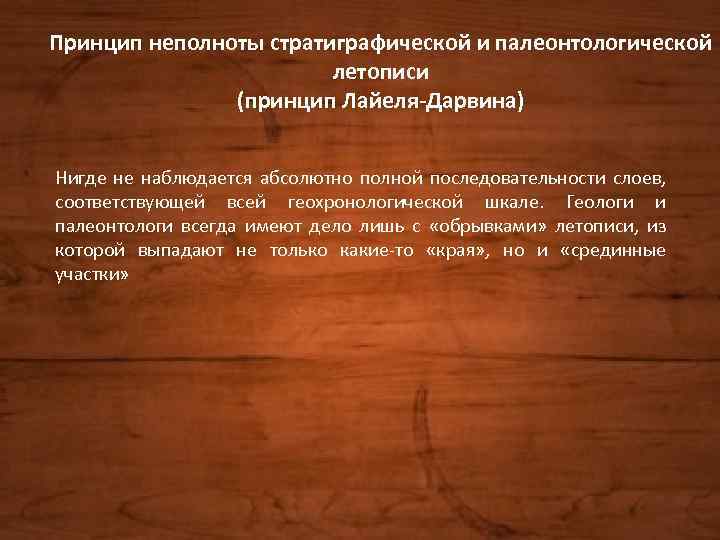 Принцип неполноты стратиграфической и палеонтологической летописи
(принцип Лайеля-Дарвина)

Нигде не наблюдается абсолютно полной последовательности слоев, соответствующей всей геохронологической шкале. Геологи и палеонтологи всегда имеют дело лишь с «обрывками» летописи, из которой выпадают не только какие-то «края», но и «срединные участки»